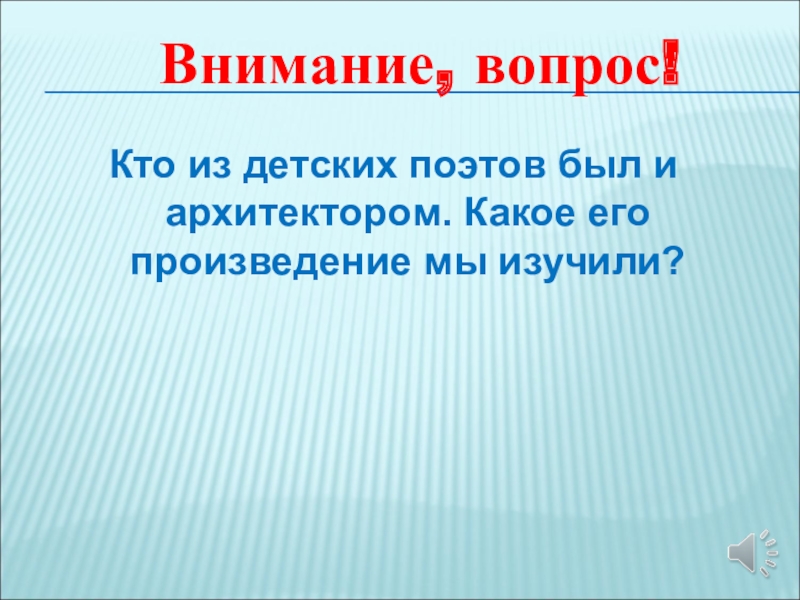 Внимание, вопрос!

Кто из детских поэтов был и архитектором. Какое его произведение мы изучили?